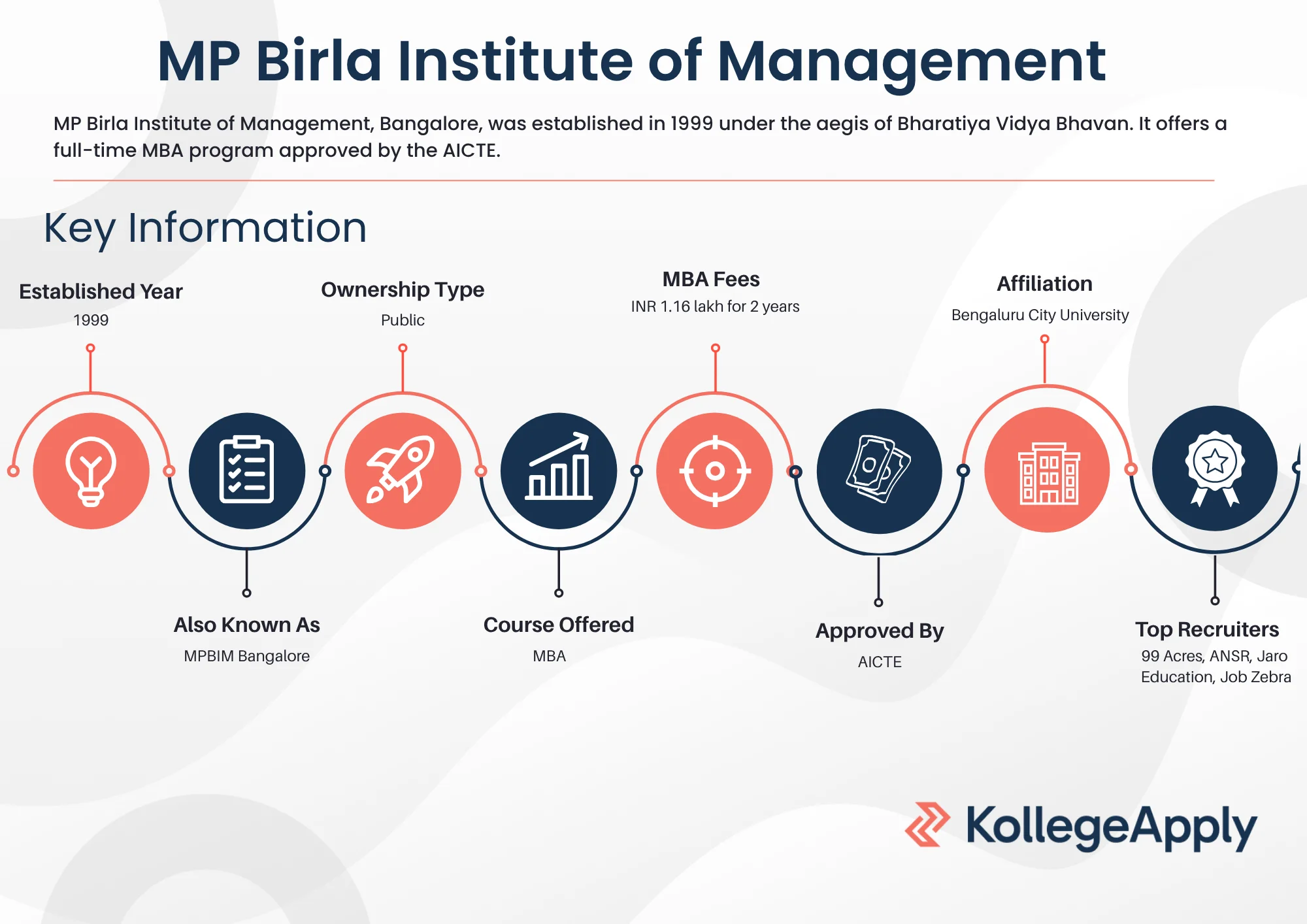 MP Birla Institute of Management

MP Birla Institute of Management, Bangalore, was established in 1999 under the aegis of Bharatiya Vidya Bhavan. It offers a full-time MBA program approved by the AICTE.

Key Information

Established Year
1999

Ownership Type
Public

MBA Fees
INR 1.16 lakh for 2 years

Affiliation
Bengaluru City University

Also Known As
MPBIM Bangalore

Course Offered
MBA

Approved By
AICTE

Top Recruiters
99 Acres, ANSR, Jaro Education, Job Zebra

KollegeApply